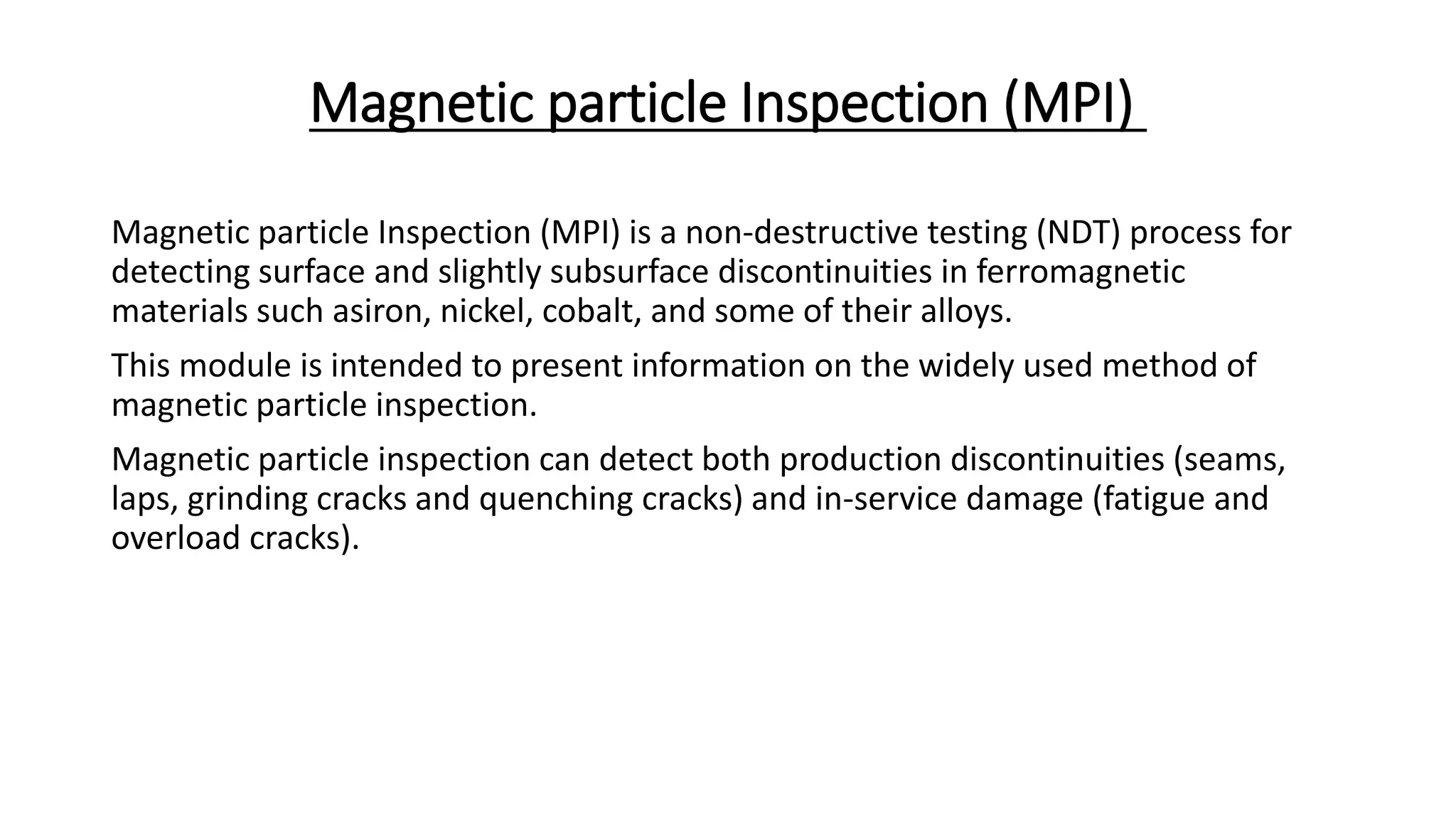 Magnetic particle Inspection (MPI)

Magnetic particle Inspection (MPI) is a non-destructive testing (NDT) process for detecting surface and slightly subsurface discontinuities in ferromagnetic materials such asiron, nickel, cobalt, and some of their alloys.

This module is intended to present information on the widely used method of magnetic particle inspection.

Magnetic particle inspection can detect both production discontinuities (seams, laps, grinding cracks and quenching cracks) and in-service damage (fatigue and overload cracks).